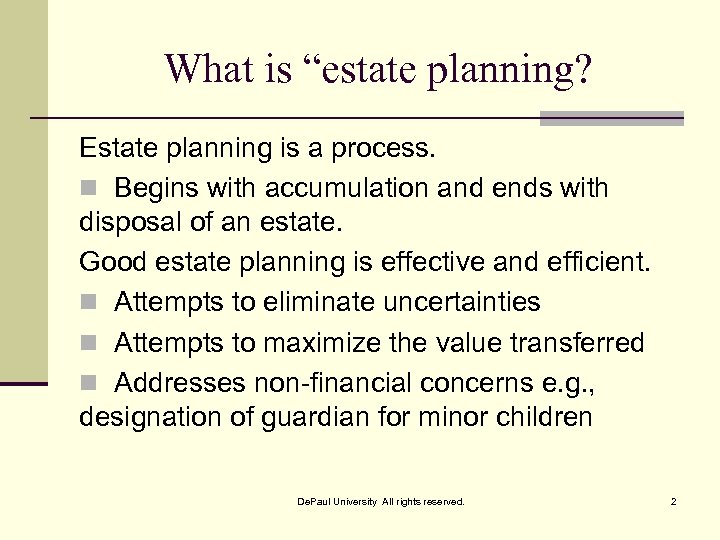 What is “estate planning?

Estate planning is a process.

- Begins with accumulation and ends with disposal of an estate.

Good estate planning is effective and efficient.

- Attempts to eliminate uncertainties
- Attempts to maximize the value transferred
- Addresses non-financial concerns e.g., designation of guardian for minor children

DePaul University All rights reserved.

2